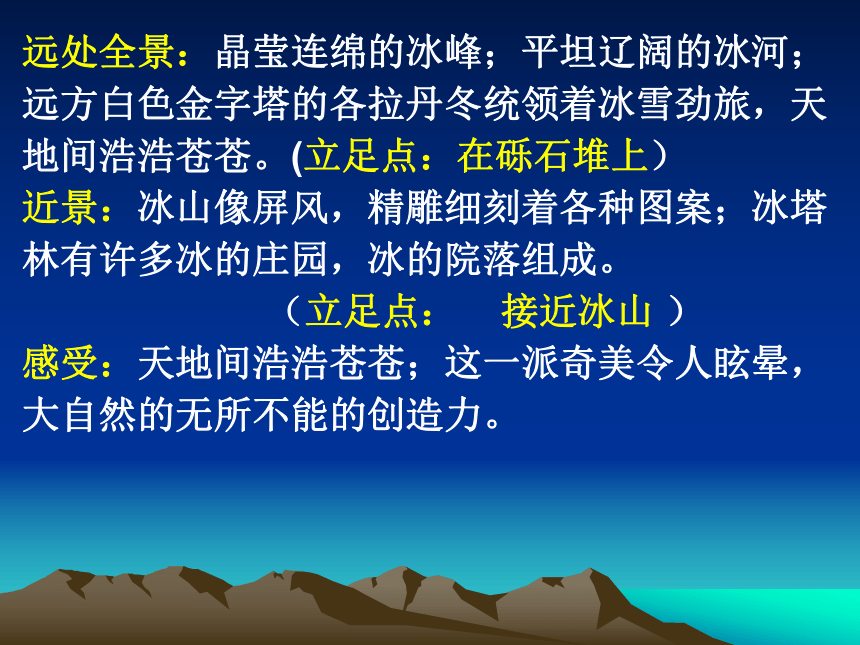 远处全景：晶莹连绵的冰峰；平坦辽阔的冰河；远方白色金字塔的各拉丹冬统领着冰雪劲旅，天地间浩浩苍苍。(立足点：在砾石堆上）

近景：冰山像屏风，精雕细刻着各种图案；冰塔林有许多冰的庄园，冰的院落组成。

（立足点： 接近冰山 ）

感受：天地间浩浩苍苍；这一派奇美令人眩晕，大自然的无所不能的创造力。